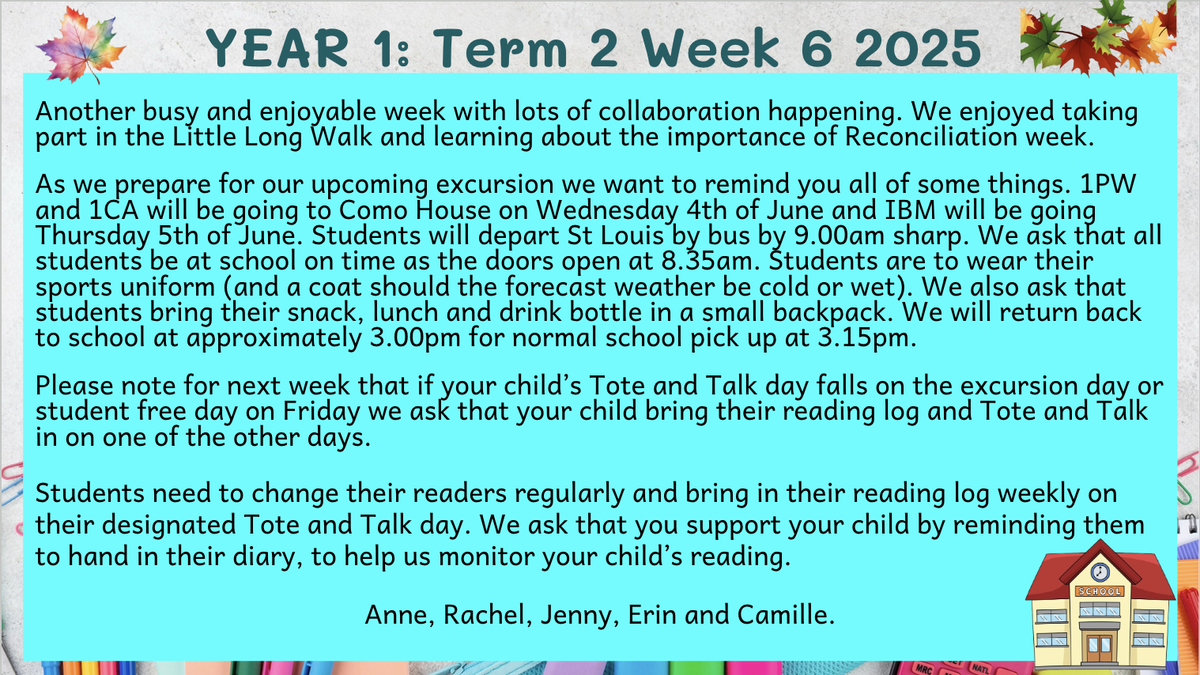 YEAR 1: Term 2 Week 6 2025

Another busy and enjoyable week with lots of collaboration happening. We enjoyed taking part in the Little Long Walk and learning about the importance of Reconciliation week.

As we prepare for our upcoming excursion we want to remind you all of some things. 1PW and 1CA will be going to Como House on Wednesday 4th of June and IBM will be going Thursday 5th of June. Students will depart St Louis by bus by 9.00am sharp. We ask that all students be at school on time as the doors open at 8.35am. Students are to wear their sports uniform (and a coat should the forecast weather be cold or wet). We also ask that students bring their snack, lunch and drink bottle in a small backpack. We will return back to school at approximately 3.00pm for normal school pick up at 3.15pm.

Please note for next week that if your child's Tote and Talk day falls on the excursion day or student free day on Friday we ask that your child bring their reading log and Tote and Talk in on one of the other days.

Students need to change their readers regularly and bring in their reading log weekly on their designated Tote and Talk day. We ask that you support your child by reminding them to hand in their diary, to help us monitor your child's reading.

Anne, Rachel, Jenny, Erin and Camille.

SCHOOL